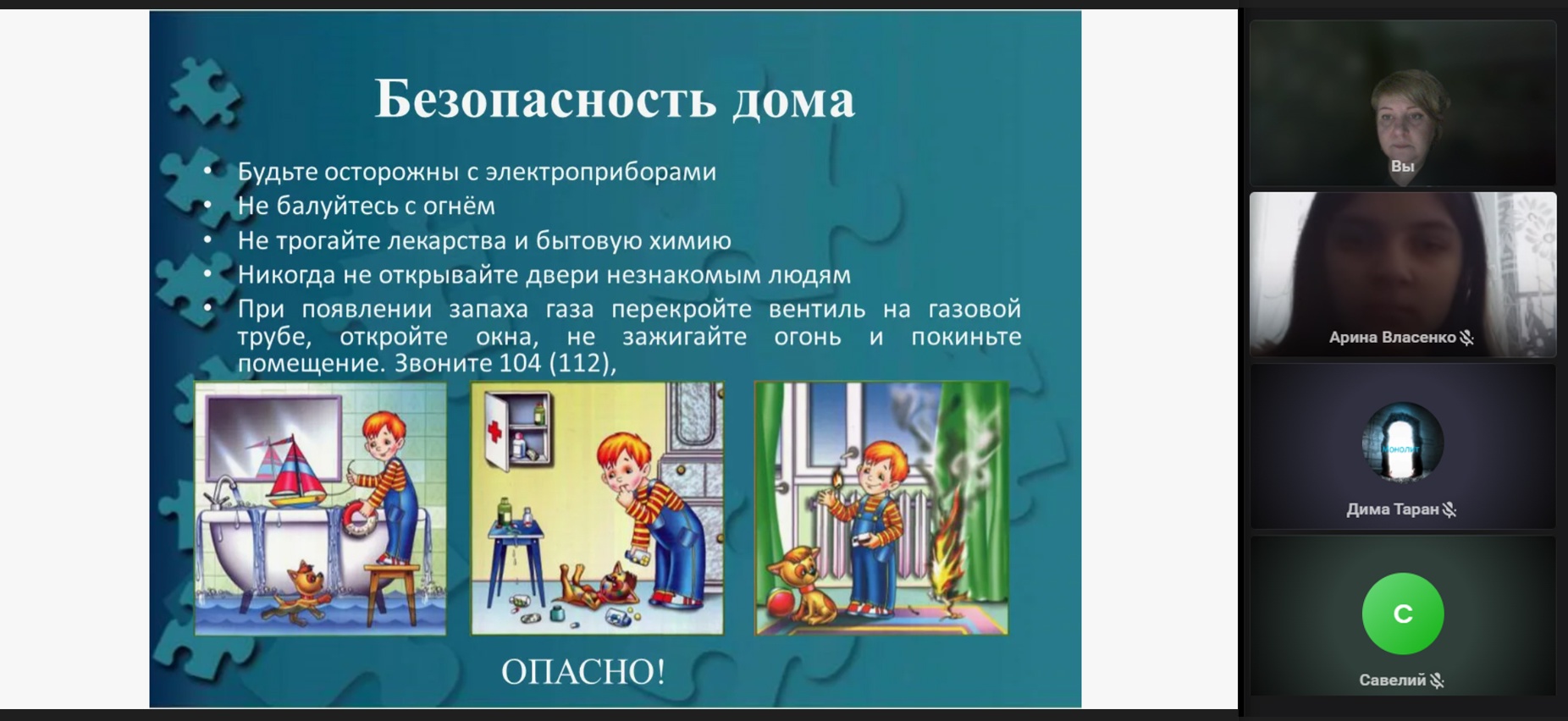 Безопасность дома

• Будьте осторожны с электроприборами
• Не балуйтесь с огнём
• Не трогайте лекарства и бытовую химию
• Никогда не открывайте двери незнакомым людям
• При появлении запаха газа перекройте вентиль на газовой трубе, откройте окна, не зажигайте огонь и покиньте помещение. Звоните 104 (112),

ОПАСНО!

Вы

Арина Власенко

монолит

Дима Таран

С

Савелий